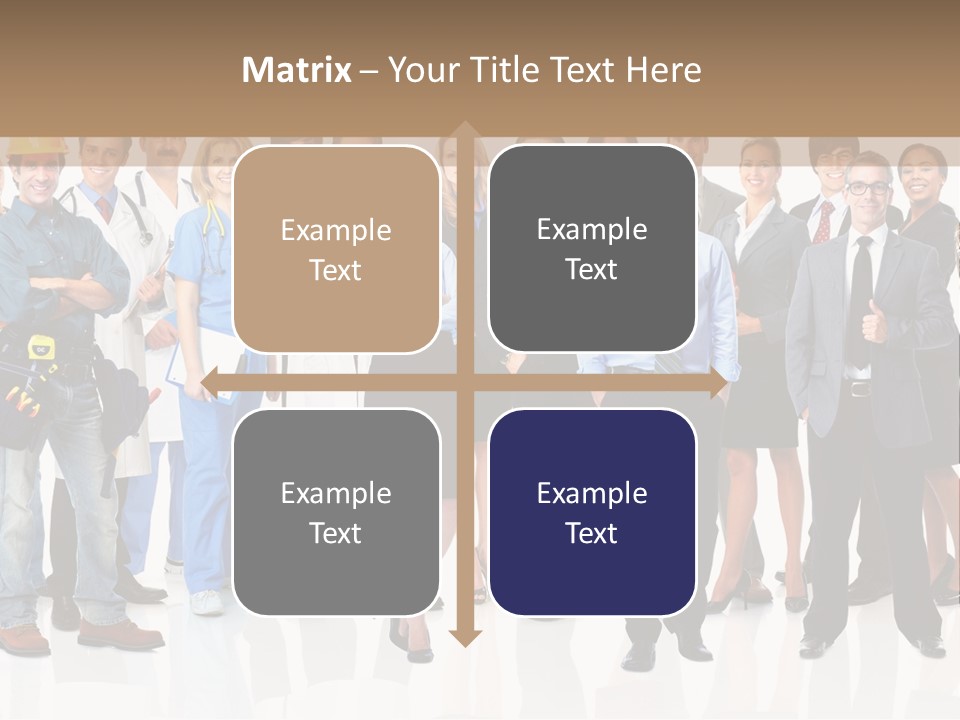 Matrix – Your Title Text Here

Example Text

Example Text

Example Text

Example Text